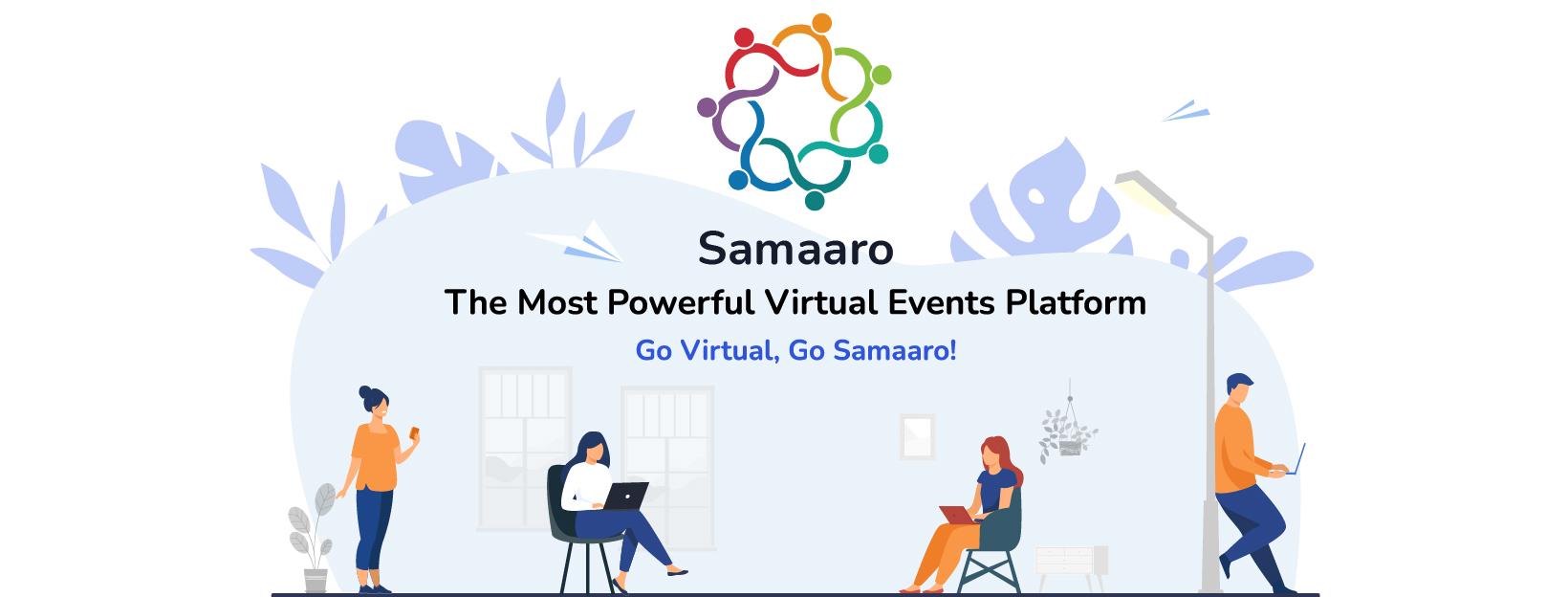 Samaaro
The Most Powerful Virtual Events Platform
Go Virtual, Go Samaaro!